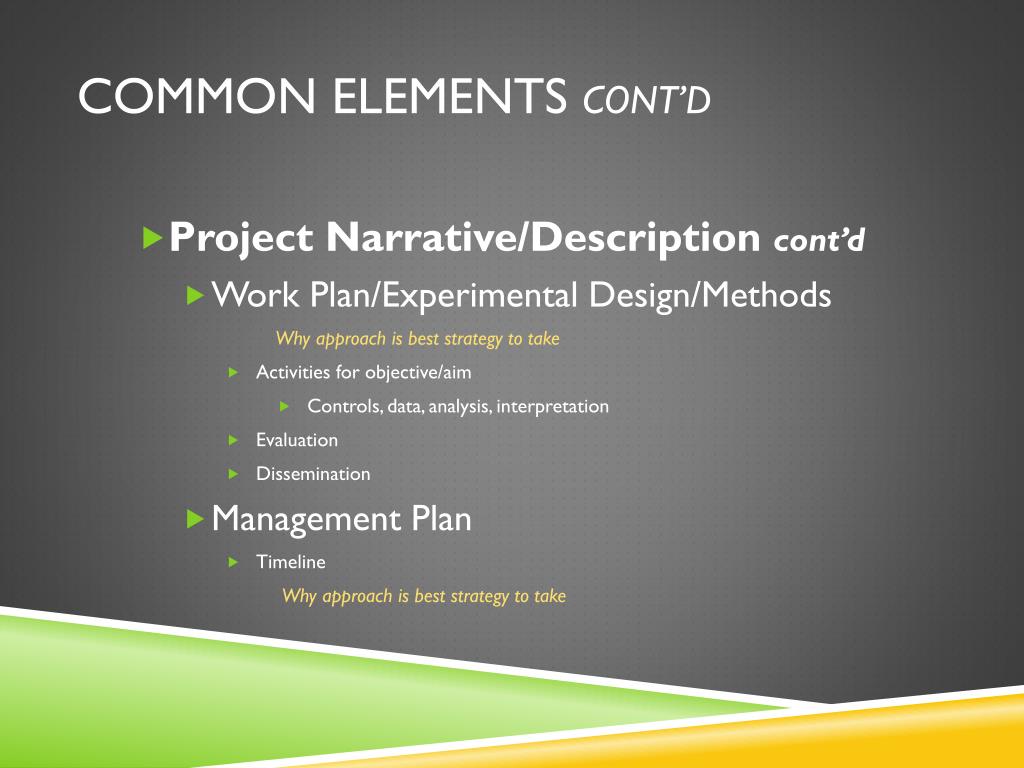 COMMON ELEMENTS C0NT'D

Project Narrative/Description cont'd

Work Plan/Experimental Design/Methods

Why approach is best strategy to take

Activities for objective/aim

Controls, data, analysis, interpretation

Evaluation

Dissemination

Management Plan

Timeline

Why approach is best strategy to take